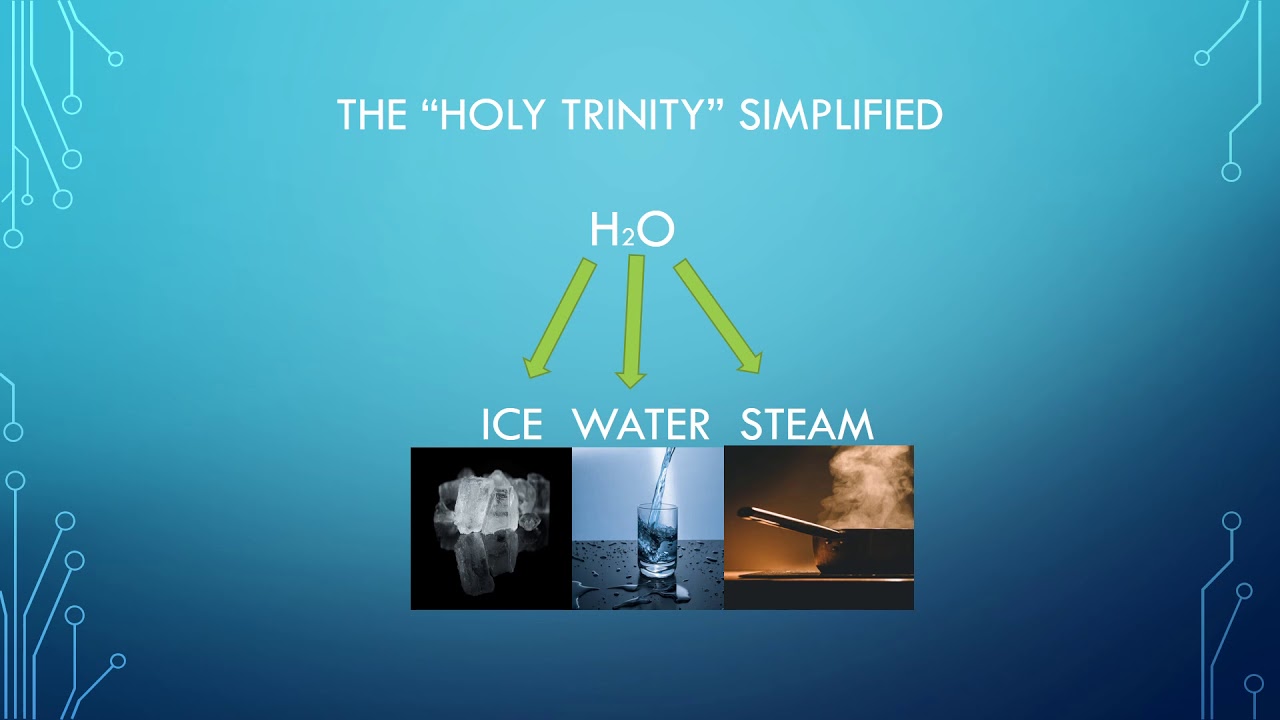 THE “HOLY TRINITY” SIMPLIFIED

$H_2O$

ICE WATER STEAM